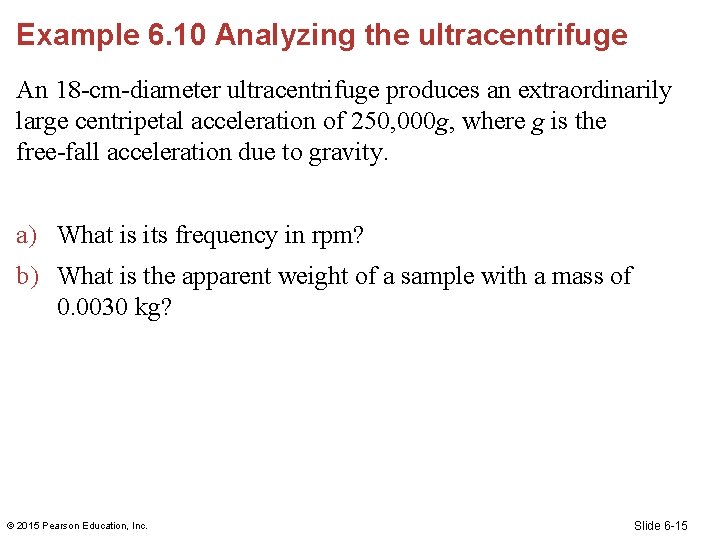 Example 6.10 Analyzing the ultracentrifuge

An 18-cm-diameter ultracentrifuge produces an extraordinarily large centripetal acceleration of 250,000$g$, where $g$ is the free-fall acceleration due to gravity.

a) What is its frequency in rpm?

b) What is the apparent weight of a sample with a mass of 0.0030 kg?

© 2015 Pearson Education, Inc.

Slide 6-15